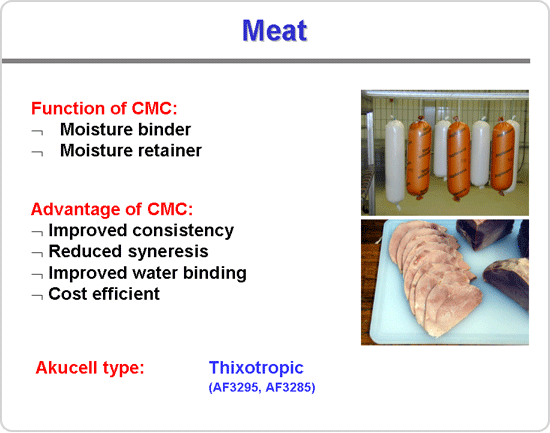 Meat

Function of CMC:
¬ Moisture binder
¬ Moisture retainer

Advantage of CMC:
¬ Improved consistency
¬ Reduced syneresis
¬ Improved water binding
¬ Cost efficient

Akucell type: Thixotropic
(AF3295, AF3285)